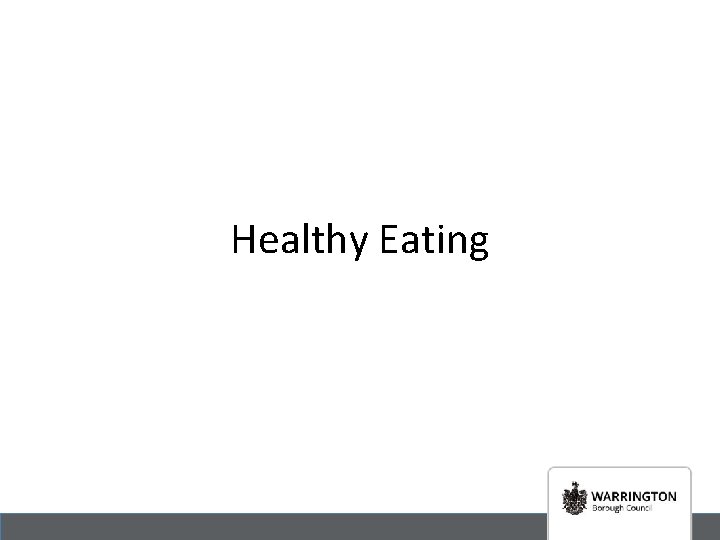 Healthy Eating

WARRINGTON
Borough Council